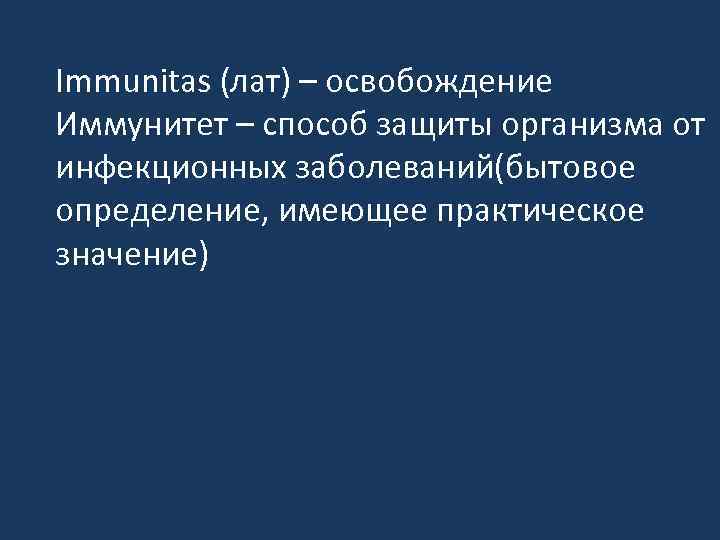 Immunitas (лат) – освобождение
Иммунитет – способ защиты организма от инфекционных заболеваний(бытовое определение, имеющее практическое значение)